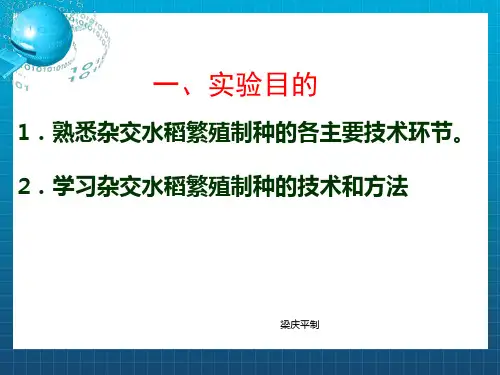 一、实验目的

1．熟悉杂交水稻繁殖制种的各主要技术环节。

2．学习杂交水稻繁殖制种的技术和方法

梁庆平制